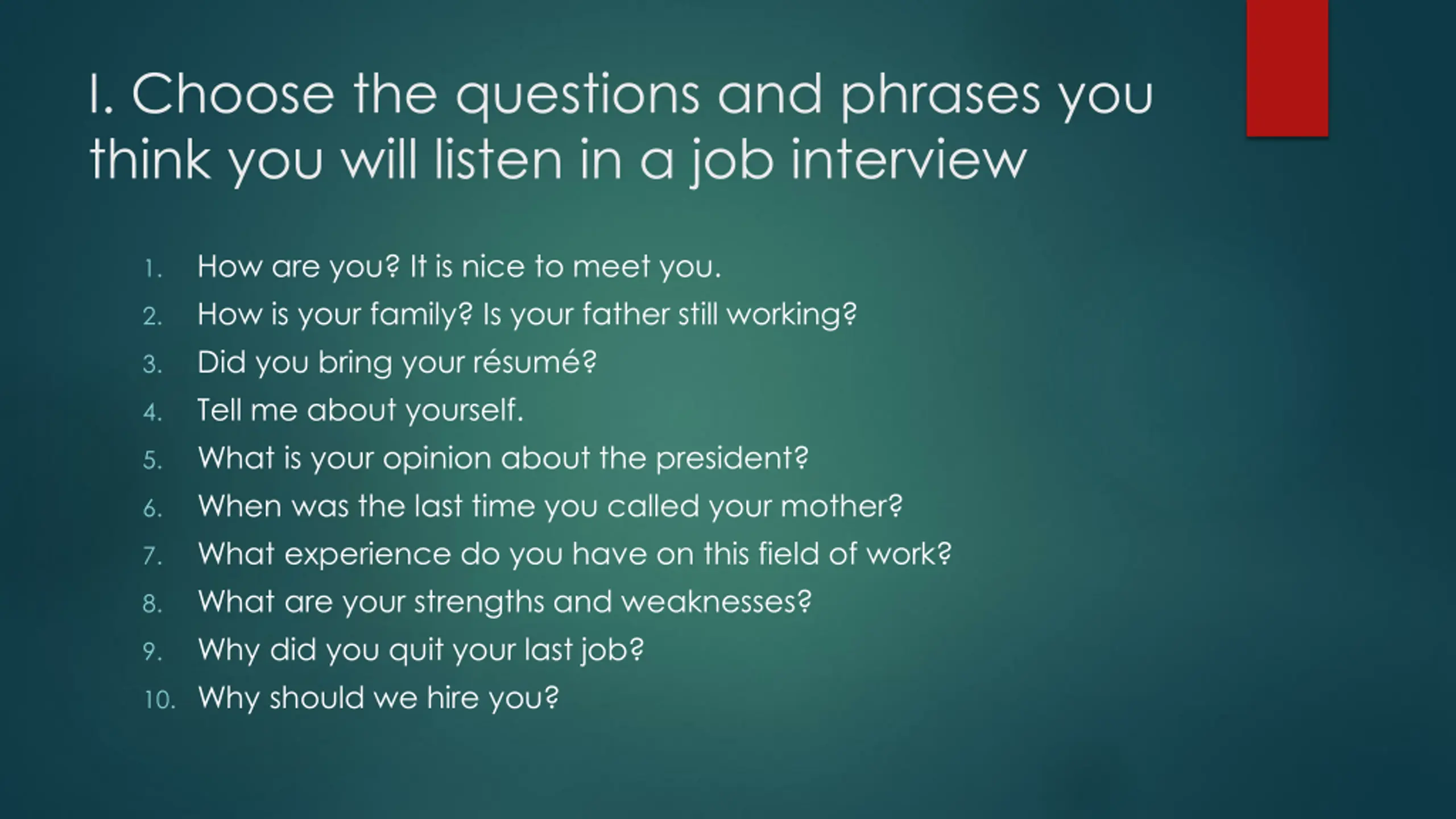 I. Choose the questions and phrases you think you will listen in a job interview

1. How are you? It is nice to meet you.
2. How is your family? Is your father still working?
3. Did you bring your résumé?
4. Tell me about yourself.
5. What is your opinion about the president?
6. When was the last time you called your mother?
7. What experience do you have on this field of work?
8. What are your strengths and weaknesses?
9. Why did you quit your last job?
10. Why should we hire you?